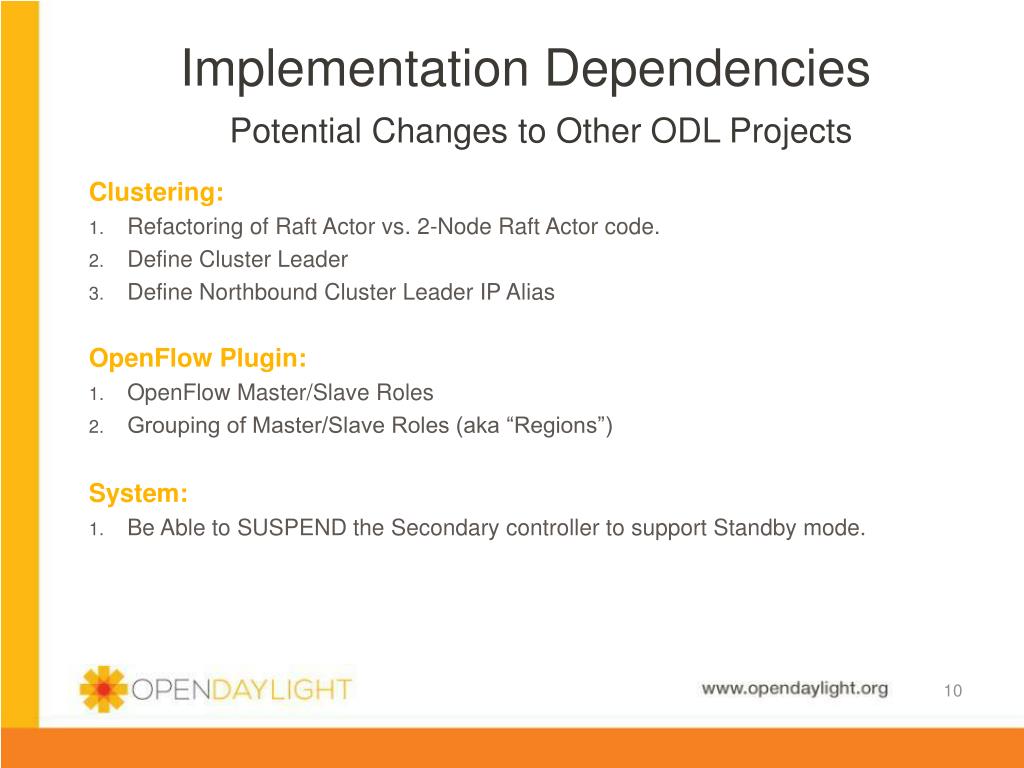 Implementation Dependencies

Potential Changes to Other ODL Projects

Clustering:

1. Refactoring of Raft Actor vs. 2-Node Raft Actor code.
2. Define Cluster Leader
3. Define Northbound Cluster Leader IP Alias

OpenFlow Plugin:

1. OpenFlow Master/Slave Roles
2. Grouping of Master/Slave Roles (aka “Regions”)

System:

1. Be Able to SUSPEND the Secondary controller to support Standby mode.

OPENDAYLIGHT

www.opendaylight.org

10